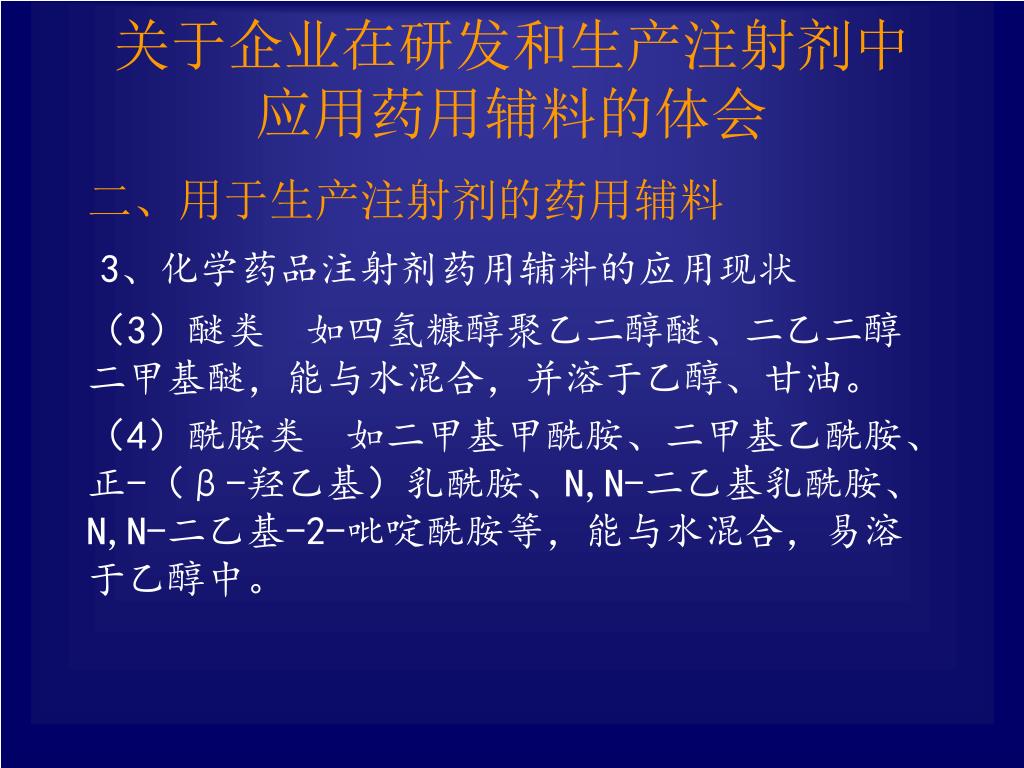 关于企业在研发和生产注射剂中应用药用辅料的体会

二、用于生产注射剂的药用辅料

3、化学药品注射剂药用辅料的应用现状

（3）醚类　如四氢糠醇聚乙二醇醚、二乙二醇二甲基醚，能与水混合，并溶于乙醇、甘油。

（4）酰胺类　如二甲基甲酰胺、二甲基乙酰胺、正-（β-羟乙基）乳酰胺、N,N-二乙基乳酰胺、N,N-二乙基-2-吡啶酰胺等，能与水混合，易溶于乙醇中。